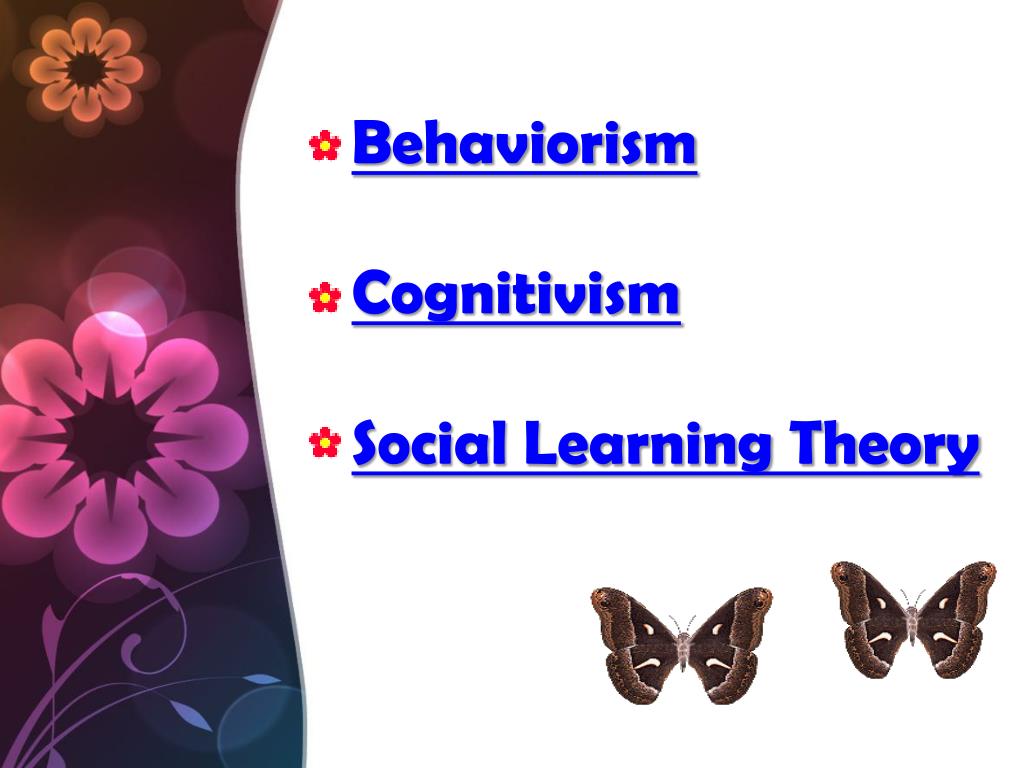 Behaviorism

Cognitivism

Social Learning Theory